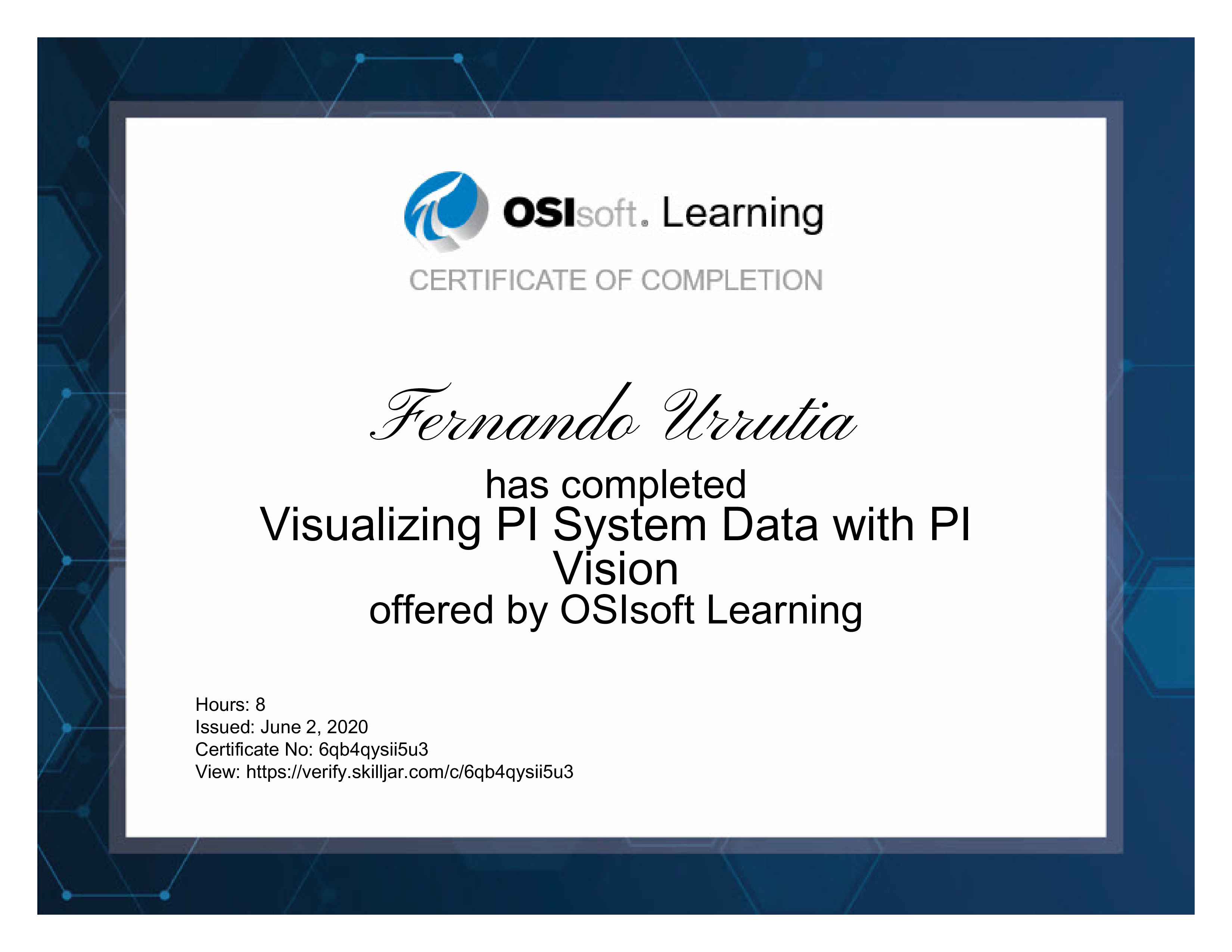 OSIsoft. Learning

CERTIFICATE OF COMPLETION

Fernando Urrutia

has completed
Visualizing PI System Data with PI Vision
offered by OSIsoft Learning

Hours: 8
Issued: June 2, 2020
Certificate No: 6qb4qysii5u3
View: https://verify.skilljar.com/c/6qb4qysii5u3